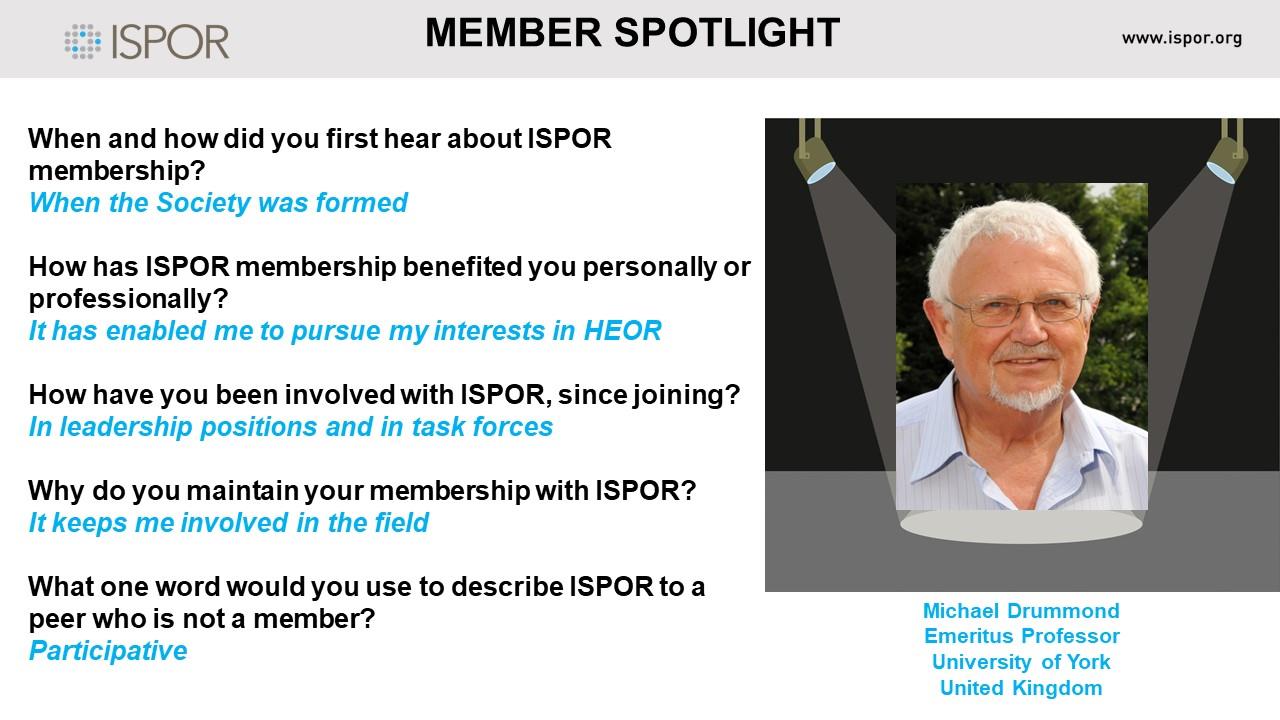 ISPOR

MEMBER SPOTLIGHT

www.ispor.org

When and how did you first hear about ISPOR membership?
When the Society was formed

How has ISPOR membership benefited you personally or professionally?
It has enabled me to pursue my interests in HEOR

How have you been involved with ISPOR, since joining?
In leadership positions and in task forces

Why do you maintain your membership with ISPOR?
It keeps me involved in the field

What one word would you use to describe ISPOR to a peer who is not a member?
Participative

Michael Drummond
Emeritus Professor
University of York
United Kingdom